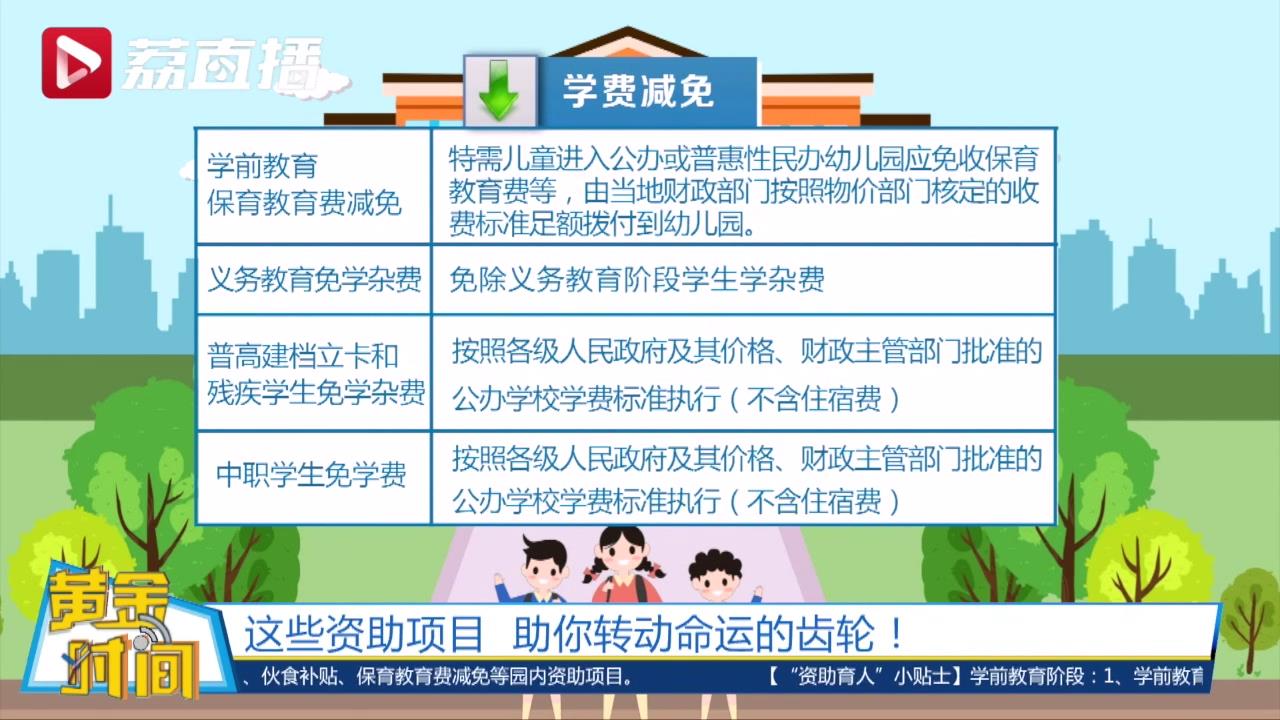 荔直播

学费减免

| 学前教育 保育教育费减免 | 特需儿童进入公办或普惠性民办幼儿园应免收保育教育费等，由当地财政部门按照物价部门核定的收费标准足额拨付到幼儿园。 |
|---|---|
| 义务教育免学杂费 | 免除义务教育阶段学生学杂费 |
| 普高建档立卡和残疾学生免学杂费 | 按照各级人民政府及其价格、财政主管部门批准的公办学校学费标准执行（不含住宿费） |
| 中职学生免学费 | 按照各级人民政府及其价格、财政主管部门批准的公办学校学费标准执行（不含住宿费） |

黄金时间

这些资助项目 助你转动命运的齿轮！

、伙食补贴、保育教育费减免等园内资助项目。 【“资助育人”小贴士】学前教育阶段：1、学前教育